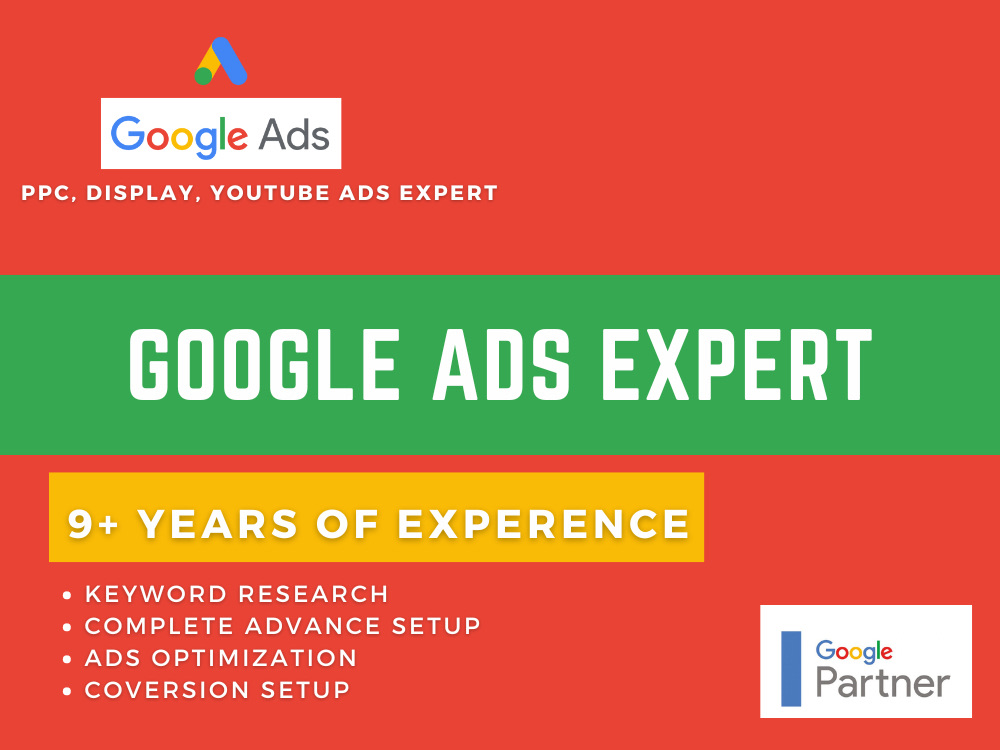 Google Ads

PPC, DISPLAY, YOUTUBE ADS EXPERT

GOOGLE ADS EXPERT

9+ YEARS OF EXPERENCE

• KEYWORD RESEARCH
• COMPLETE ADVANCE SETUP
• ADS OPTIMIZATION
• COVERSION SETUP

Google
Partner